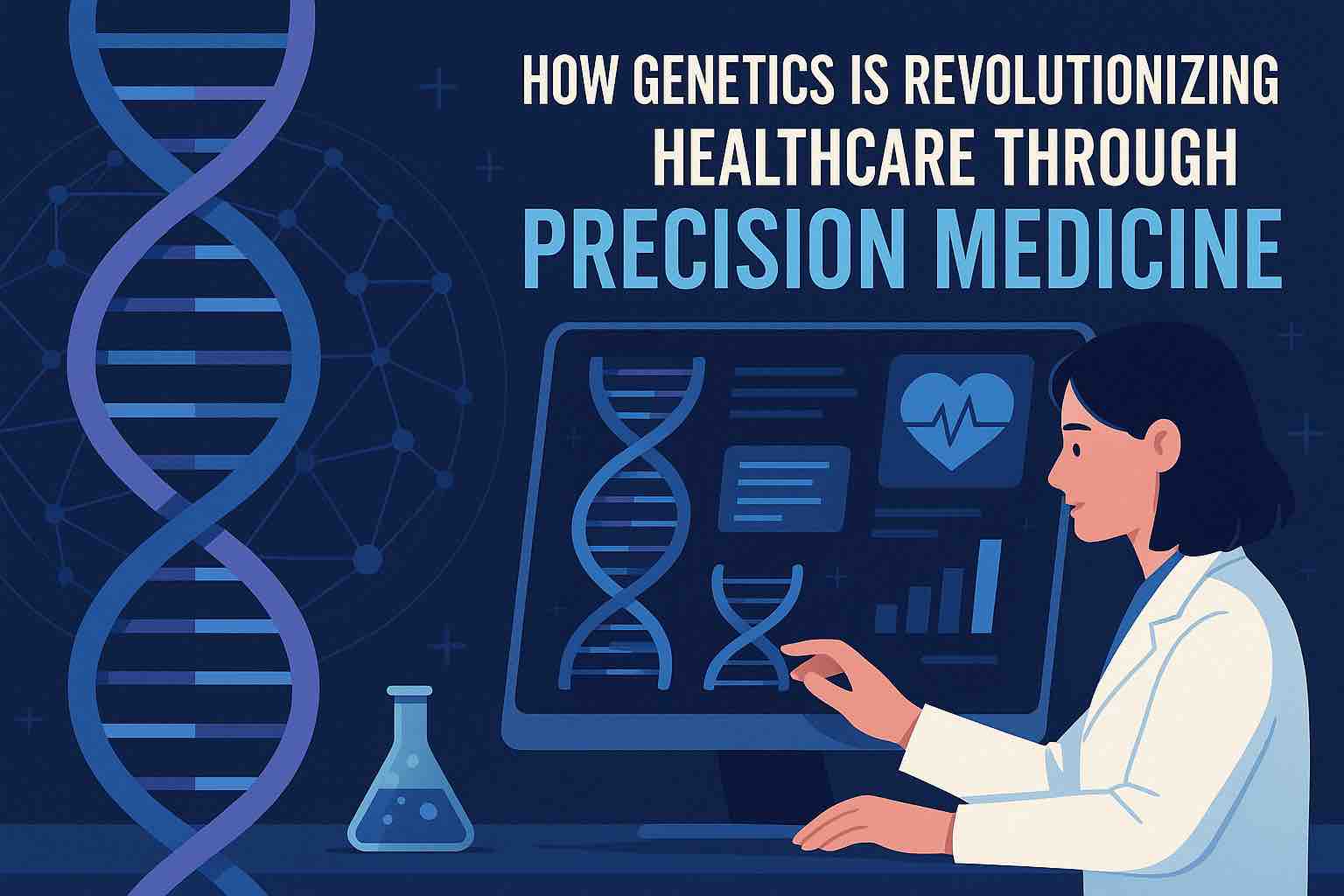 HOW GENETICS IS REVOLUTIONIZING HEALTHCARE THROUGH
PRECISION MEDICINE